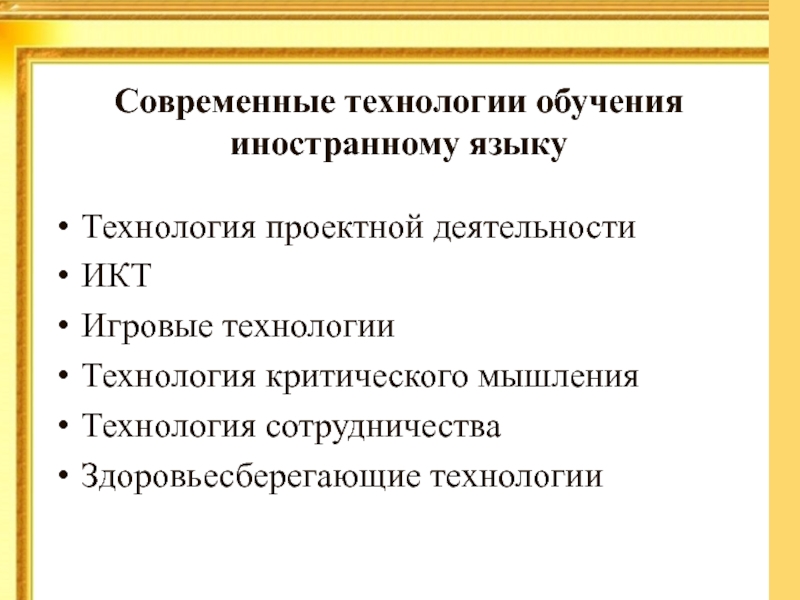 Современные технологии обучения иностранному языку

• Технология проектной деятельности
• ИКТ
• Игровые технологии
• Технология критического мышления
• Технология сотрудничества
• Здоровьесберегающие технологии